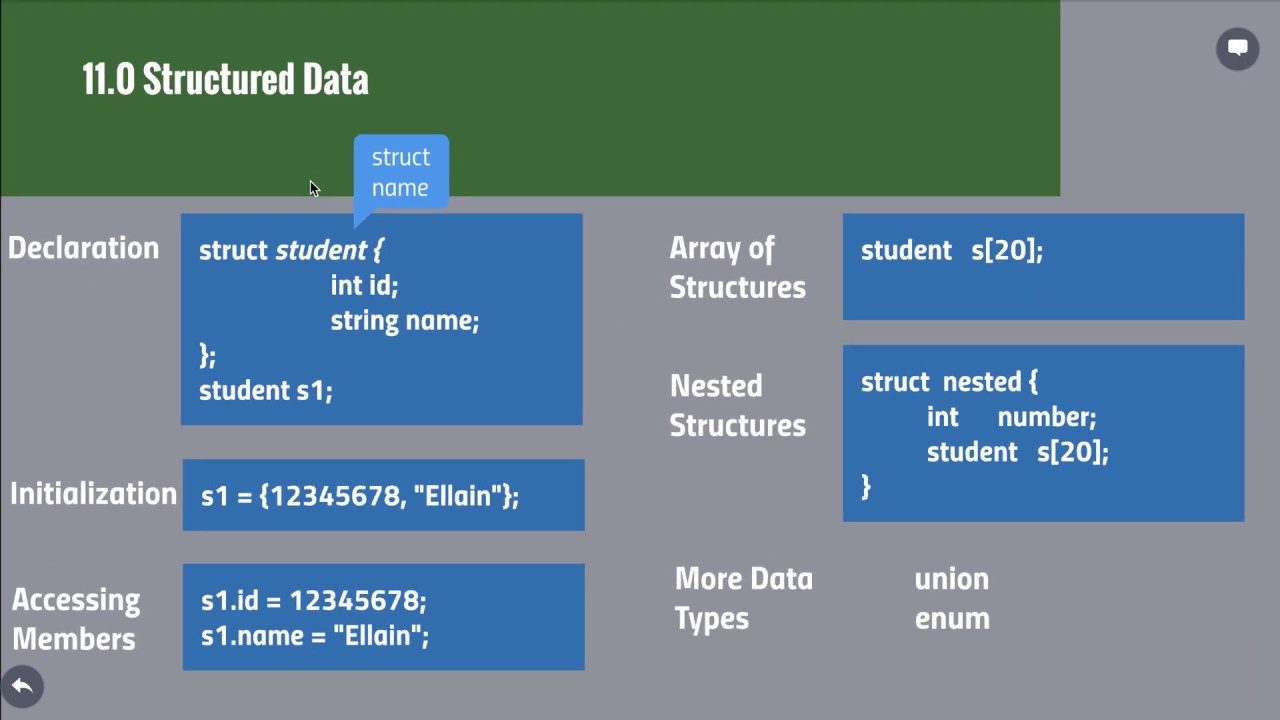 11.0 Structured Data

struct name

Declaration

struct student {
int id;
string name;
};
student s1;

Initialization

s1 = {12345678, "Ellain"};

Accessing Members

s1.id = 12345678;
s1.name = "Ellain";

Array of Structures

student s[20];

Nested Structures

struct nested {
int number;
student s[20];
}

More Data Types

union
enum